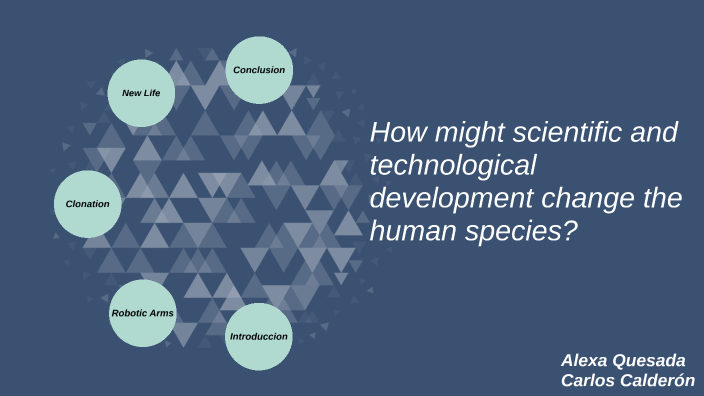 Conclusion

New Life

Clonation

Robotic Arms

Introduccion

How might scientific and technological development change the human species?

Alexa Quesada
Carlos Calderón